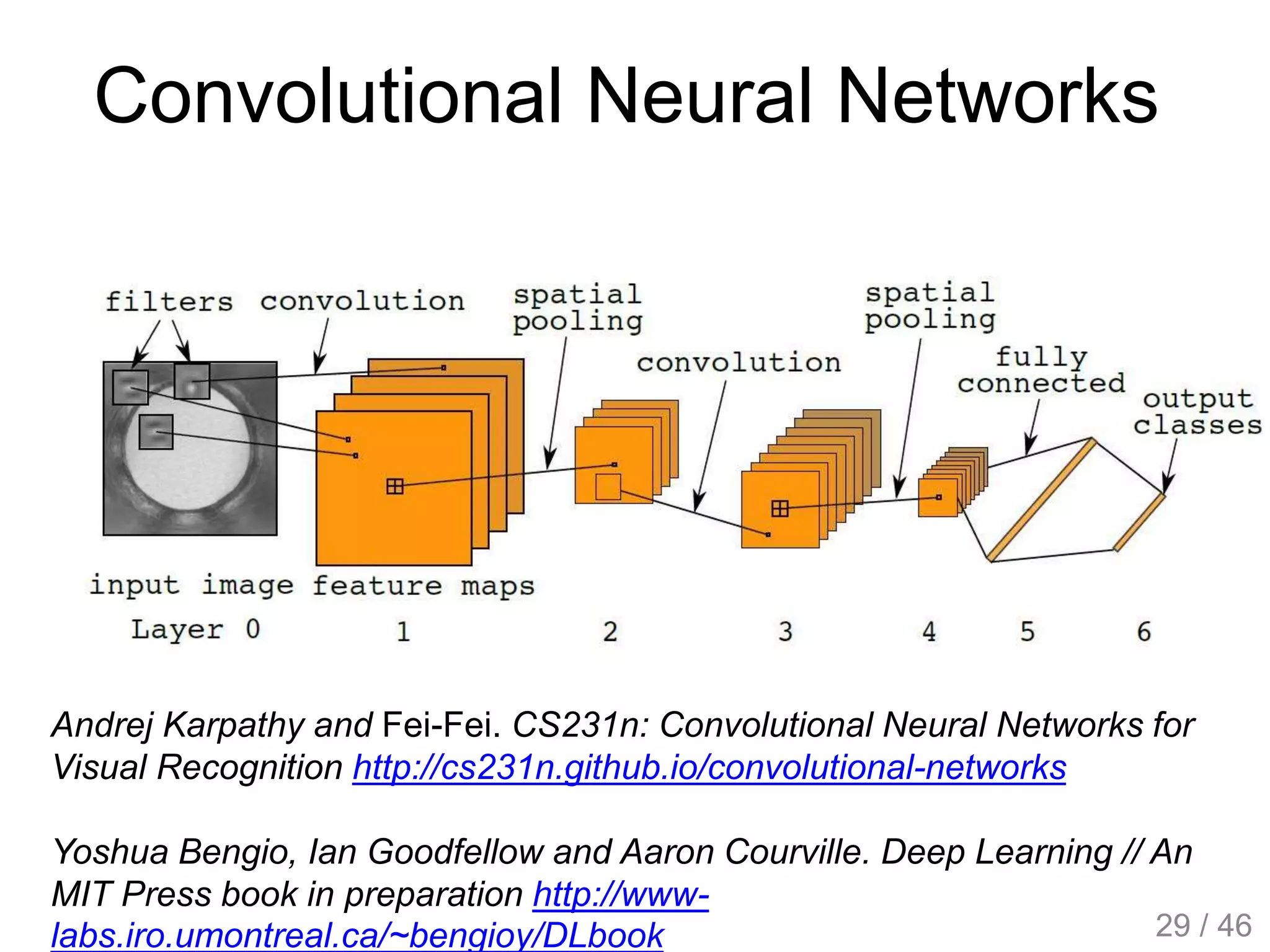 Convolutional Neural Networks

filters convolution spatial pooling convolution spatial pooling fully connected output classes

input image feature maps

Layer 0 1 2 3 4 5 6

Andrej Karpathy and Fei-Fei. CS231n: Convolutional Neural Networks for Visual Recognition http://cs231n.github.io/convolutional-networks

Yoshua Bengio, Ian Goodfellow and Aaron Courville. Deep Learning // An MIT Press book in preparation http://www-labs.iro.umontreal.ca/~bengioy/DLbook

29 / 46